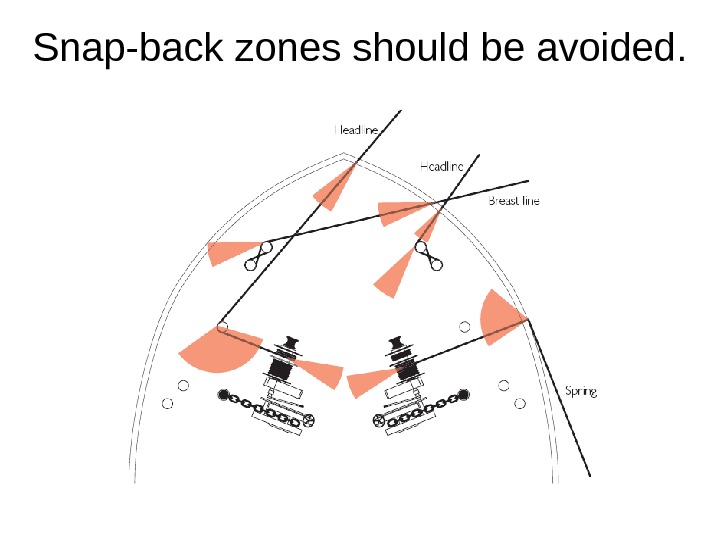 Snap-back zones should be avoided.

Headline

Headline

Breast line

Spring